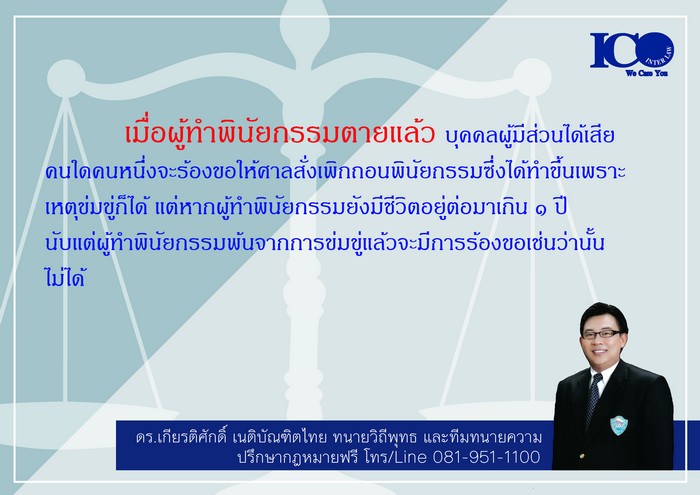 ICO INTER LAW
We Care You

เมื่อผู้ทำพินัยกรรมตายแล้ว บุคคลผู้มีส่วนได้เสียคนใดคนหนึ่งจะร้องขอให้ศาลสั่งเพิกถอนพินัยกรรมซึ่งได้ทำขึ้นเพราะเหตุข่มขู่ก็ได้ แต่หากผู้ทำพินัยกรรมยังมีชีวิตอยู่ต่อมาเกิน ๑ ปี นับแต่ผู้ทำพินัยกรรมพ้นจากการข่มขู่แล้วจะมีการร้องขอเช่นว่านั้นไม่ได้

ดร.เกียรติศักดิ์ เนติบัณฑิตไทย ทนายวิถีพุทธ และทีมทนายความ
ปรึกษากฎหมายฟรี โทร/Line 081-951-1100